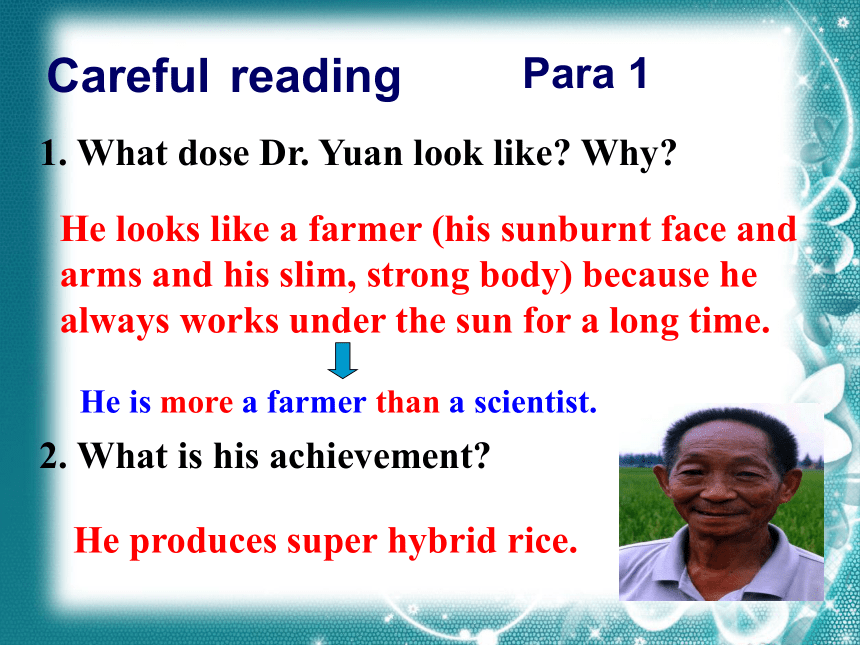 Careful reading Para 1

1. What dose Dr. Yuan look like? Why?

He looks like a farmer (his sunburnt face and arms and his slim, strong body) because he always works under the sun for a long time.

He is more a farmer than a scientist.

2. What is his achievement?

He produces super hybrid rice.